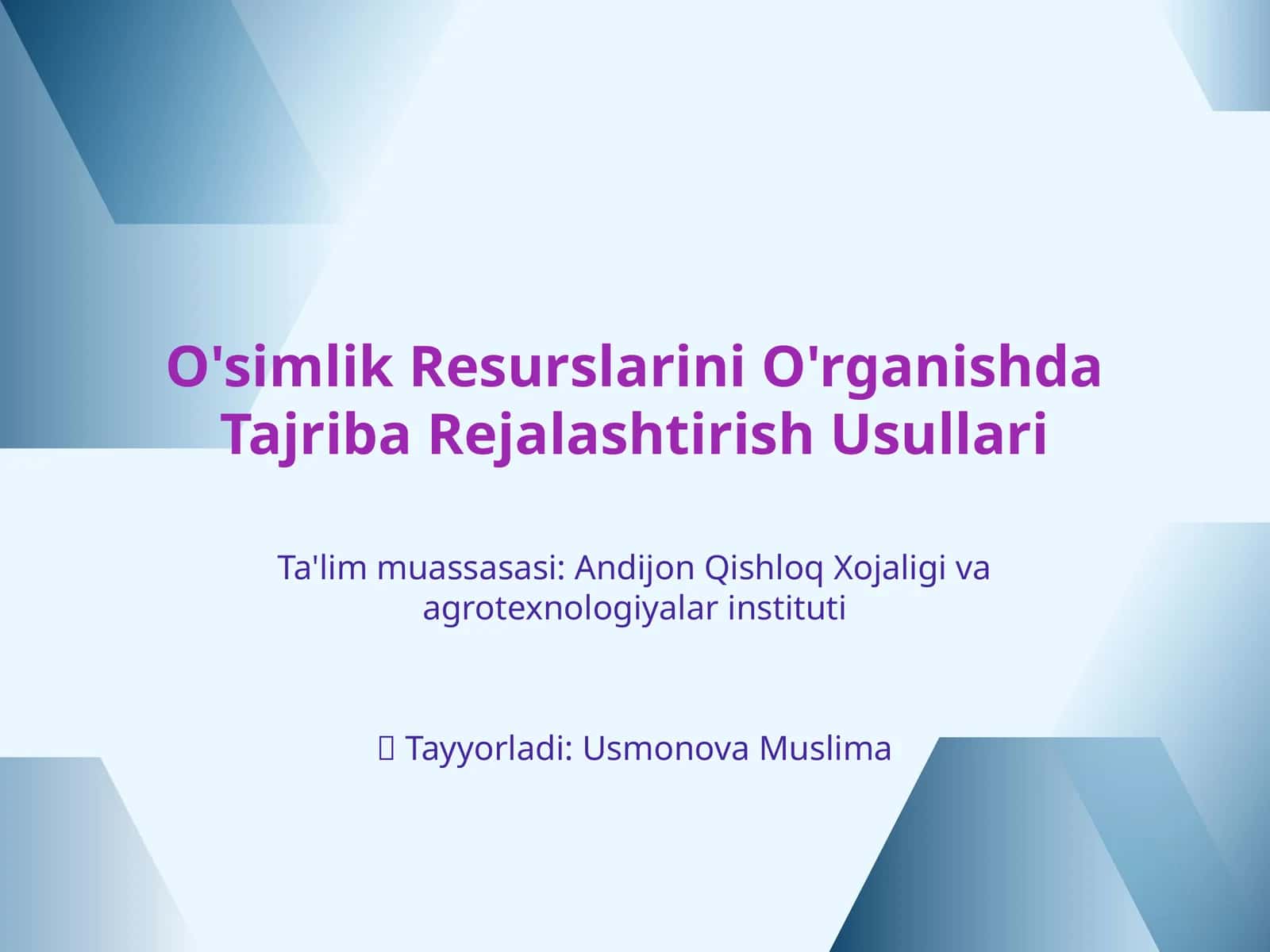 O'simlik Resurslarini O'rganishda Tajriba Rejalashtirish Usullari

Ta'lim muassasasi: Andijon Qishloq Xojaligi va agrotexnologiyalar instituti

 Tayyorladi: Usmonova Muslima